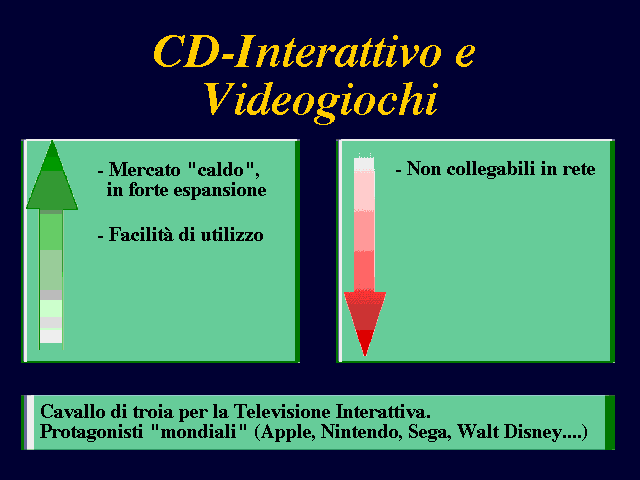 CD-Interattivo e Videogiochi

- Mercato "caldo", in forte espansione

- Facilità di utilizzo

- Non collegabili in rete

Cavallo di troia per la Televisione Interattiva.
Protagonisti "mondiali" (Apple, Nintendo, Sega, Walt Disney....)